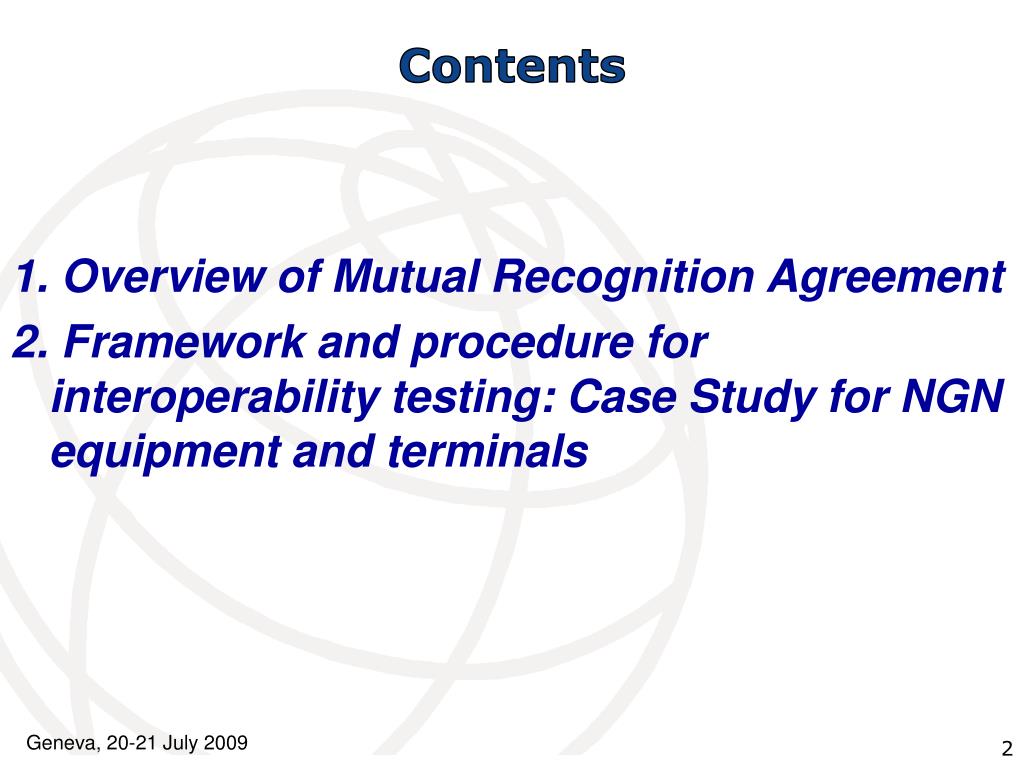 Contents

1. Overview of Mutual Recognition Agreement

2. Framework and procedure for interoperability testing: Case Study for NGN equipment and terminals

Geneva, 20-21 July 2009

2